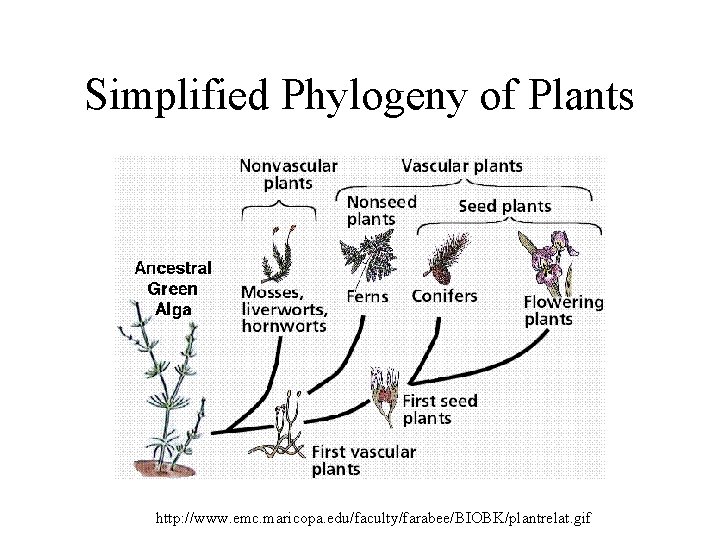 Simplified Phylogeny of Plants

Nonvascular plants

Vascular plants

Nonseed plants

Seed plants

Ancestral Green Alga

Mosses, liverworts, hornworts

Ferns

Conifers

Flowering plants

First seed plants

First vascular plants

http://www.emc.maricopa.edu/faculty/farabee/BIOBK/plantrelat.gif